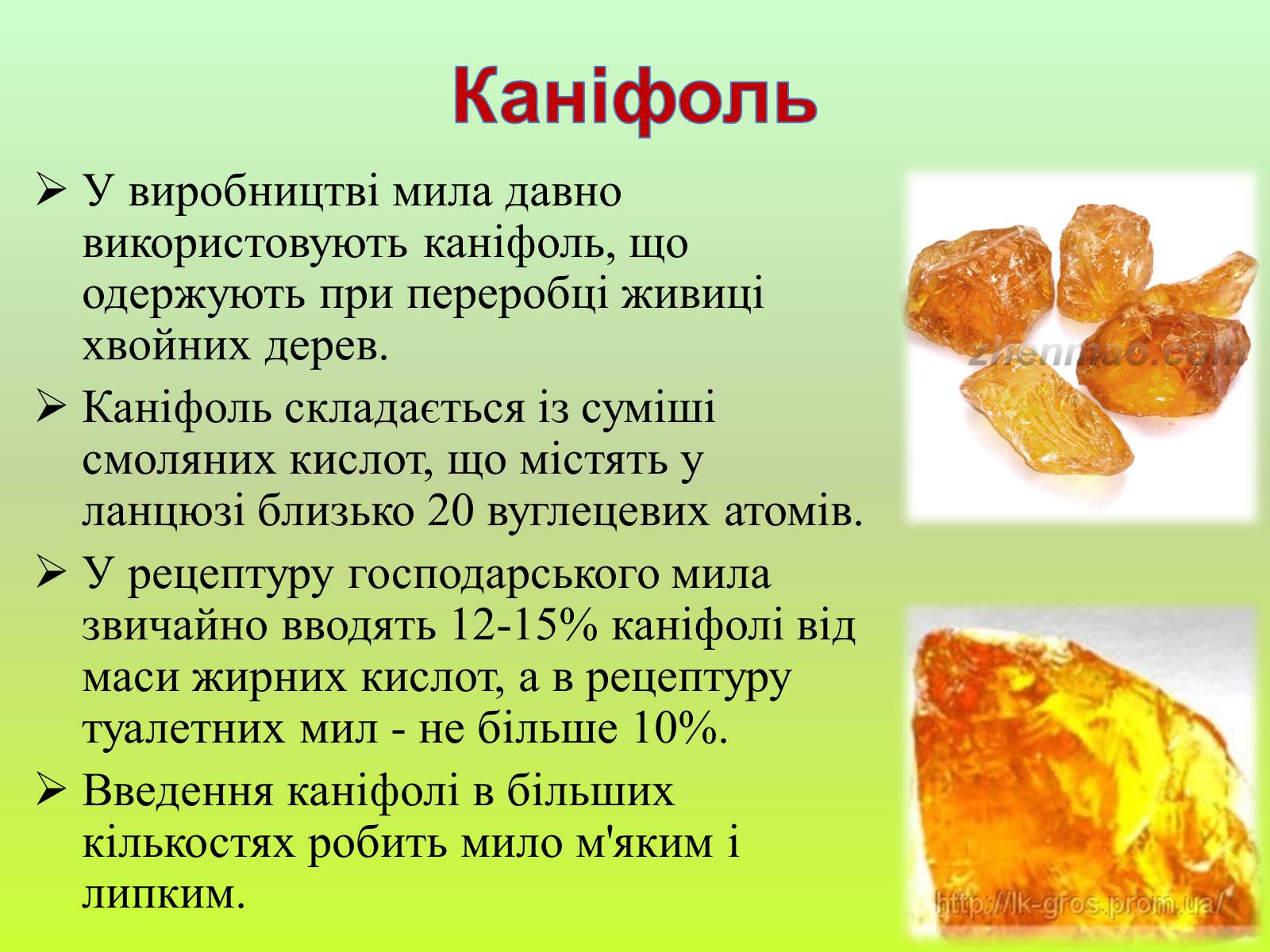 Каніфоль

➢ У виробництві мила давно використовують каніфоль, що одержують при переробці живиці хвойних дерев.

➢ Каніфоль складається із суміші смоляних кислот, що містять у ланцюзі близько 20 вуглецевих атомів.

➢ У рецептуру господарського мила звичайно вводять 12-15% каніфолі від маси жирних кислот, а в рецептуру туалетних мил - не більше 10%.

➢ Введення каніфолі в більших кількостях робить мило м'яким і липким.

zhenmao.com

http://lk-gros.prom.ua/